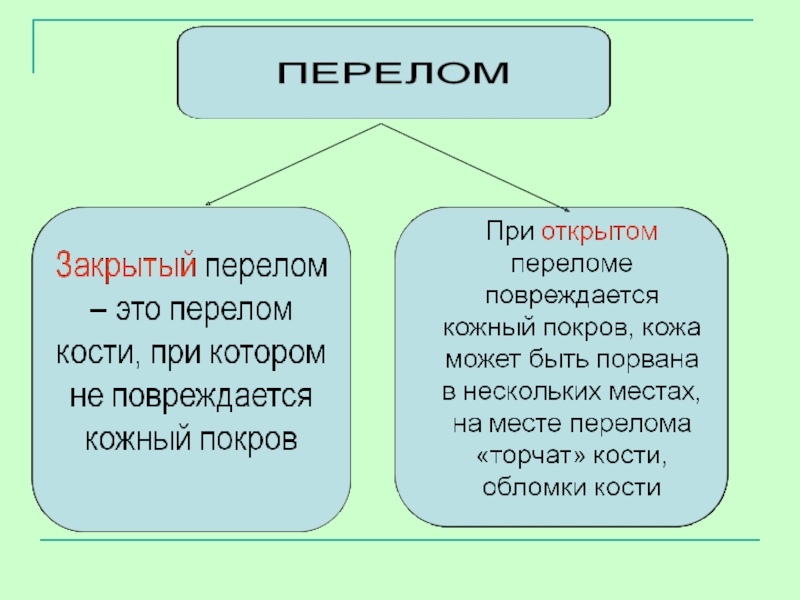 ПЕРЕЛОМ

Закрытый перелом – это перелом кости, при котором не повреждается кожный покров

При открытом переломе повреждается кожный покров, кожа может быть порвана в нескольких местах, на месте перелома «торчат» кости, обломки кости